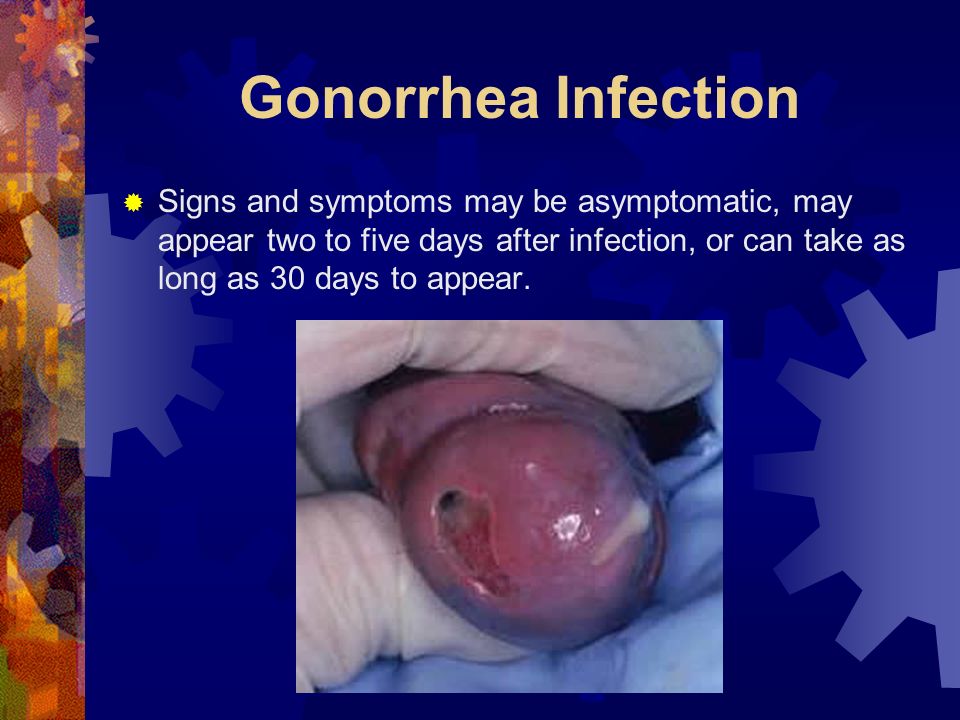 Gonorrhea Infection

Signs and symptoms may be asymptomatic, may appear two to five days after infection, or can take as long as 30 days to appear.